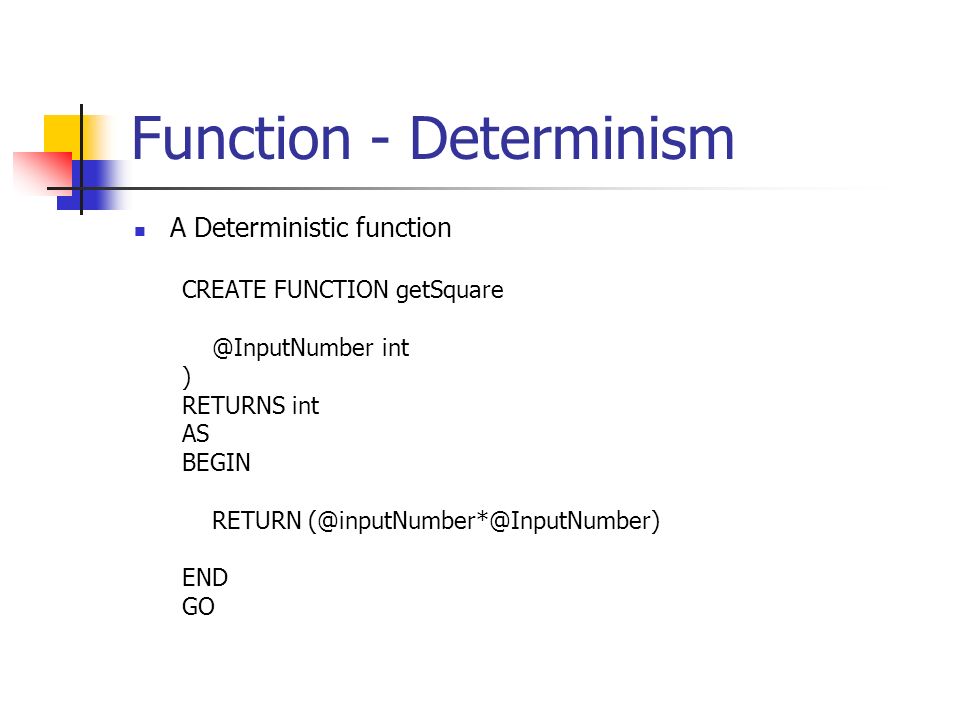 Function - Determinism

A Deterministic function

CREATE FUNCTION getSquare

@InputNumber int
)
RETURNS int
AS
BEGIN

RETURN (@inputNumber*@InputNumber)

END
GO